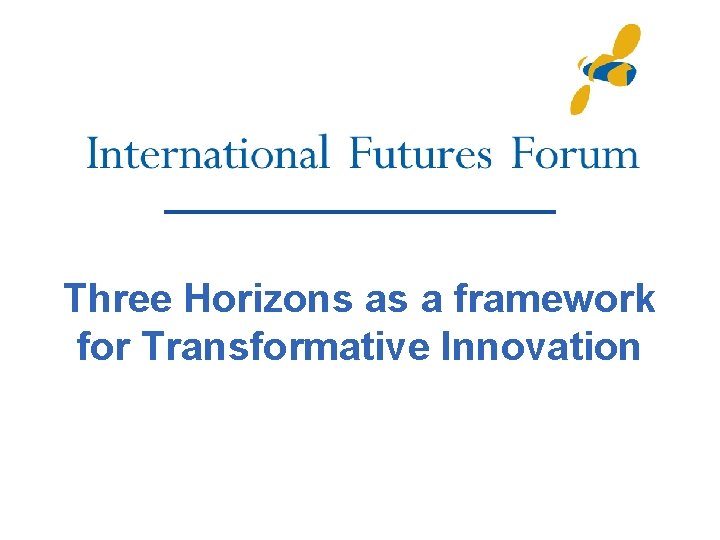 International Futures Forum

Three Horizons as a framework for Transformative Innovation